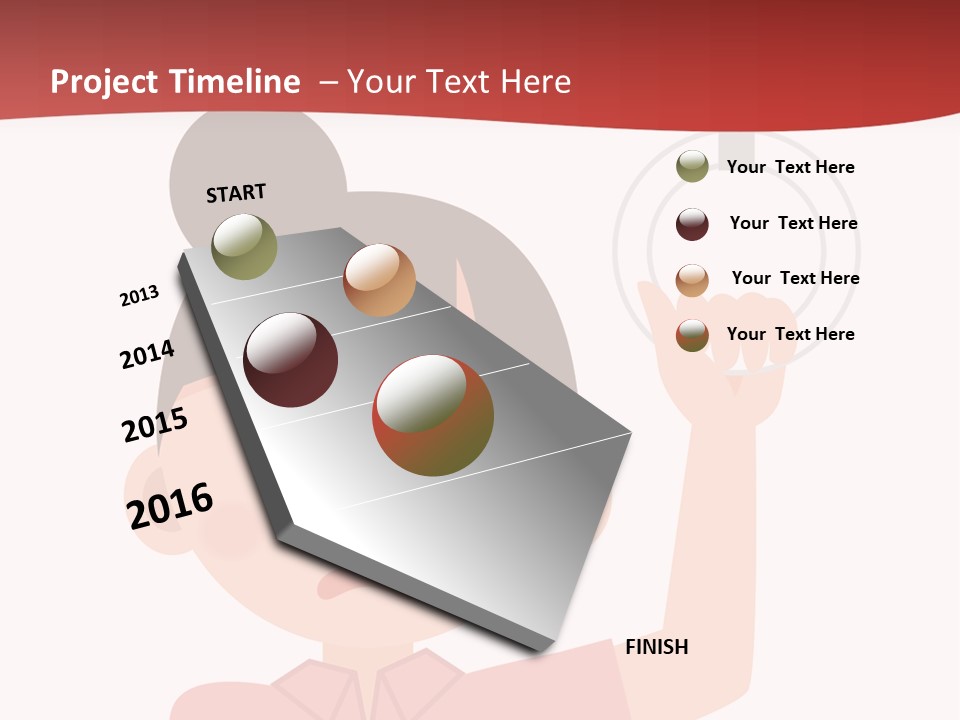 Project Timeline – Your Text Here

START

2013

2014

2015

2016

FINISH

Your Text Here

Your Text Here

Your Text Here

Your Text Here